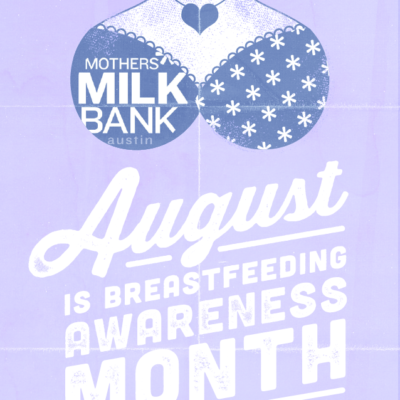 MOTHERS' MILK BANK austin

August

IS BREASTFEEDING AWARENESS MONTH